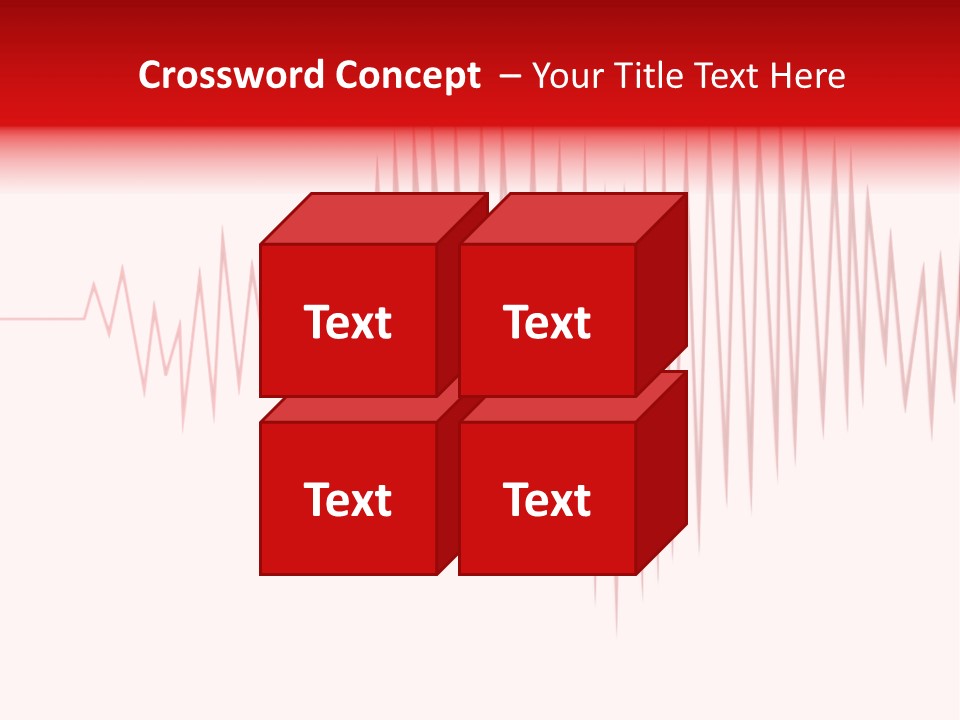 Crossword Concept – Your Title Text Here

Text

Text

Text

Text